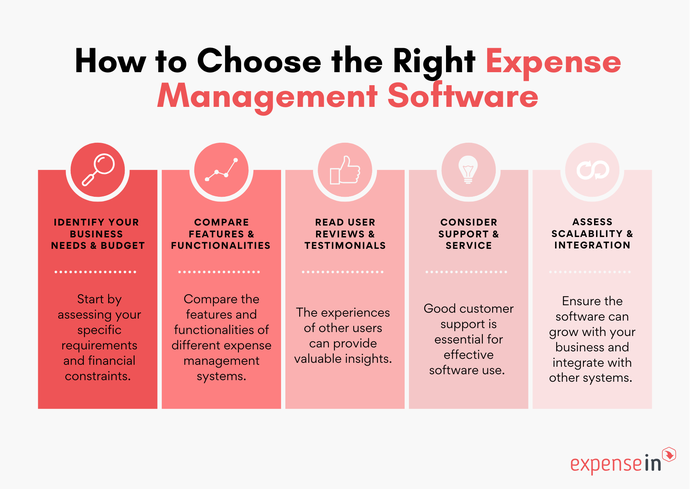 How to Choose the Right Expense Management Software

IDENTIFY YOUR BUSINESS NEEDS & BUDGET

Start by assessing your specific requirements and financial constraints.

COMPARE FEATURES & FUNCTIONALITIES

Compare the features and functionalities of different expense management systems.

READ USER REVIEWS & TESTIMONIALS

The experiences of other users can provide valuable insights.

CONSIDER SUPPORT & SERVICE

Good customer support is essential for effective software use.

ASSESS SCALABILITY & INTEGRATION

Ensure the software can grow with your business and integrate with other systems.

expensein